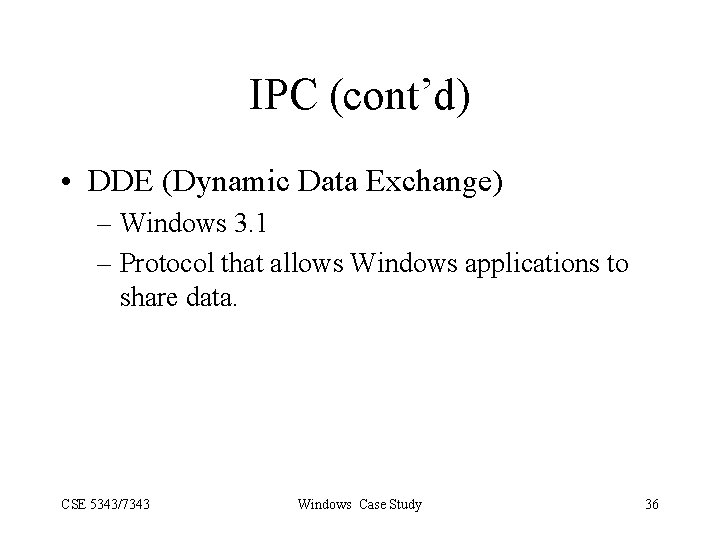 IPC (cont’d)

• DDE (Dynamic Data Exchange)
– Windows 3.1
– Protocol that allows Windows applications to share data.

CSE 5343/7343 Windows Case Study 36